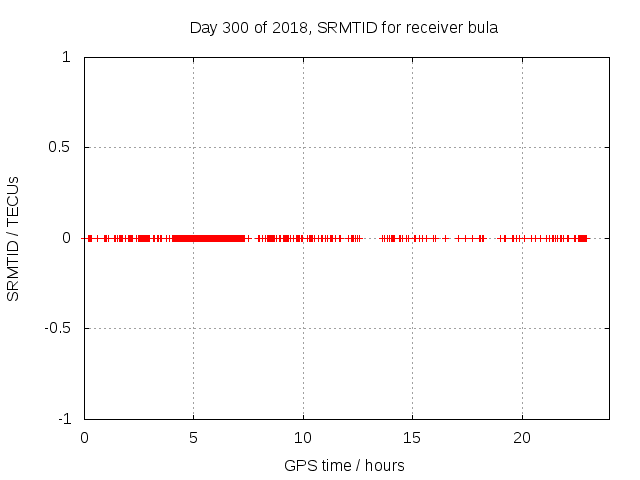 Day 300 of 2018, SRMTID for receiver bula

SRMTID / TECUs

1
0.5
0
-0.5
-1

0
5
10
15
20

GPS time / hours